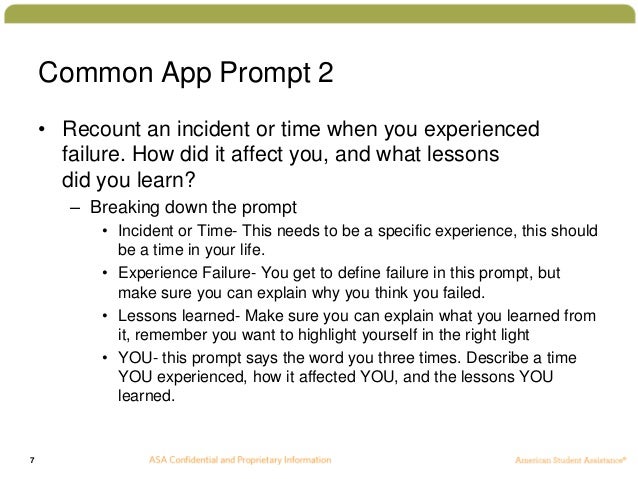 Common App Prompt 2

• Recount an incident or time when you experienced failure. How did it affect you, and what lessons did you learn?

– Breaking down the prompt

• Incident or Time- This needs to be a specific experience, this should be a time in your life.

• Experience Failure- You get to define failure in this prompt, but make sure you can explain why you think you failed.

• Lessons learned- Make sure you can explain what you learned from it, remember you want to highlight yourself in the right light

• YOU- this prompt says the word you three times. Describe a time YOU experienced, how it affected YOU, and the lessons YOU learned.

7 ASA Confidential and Proprietary Information American Student Assistance®